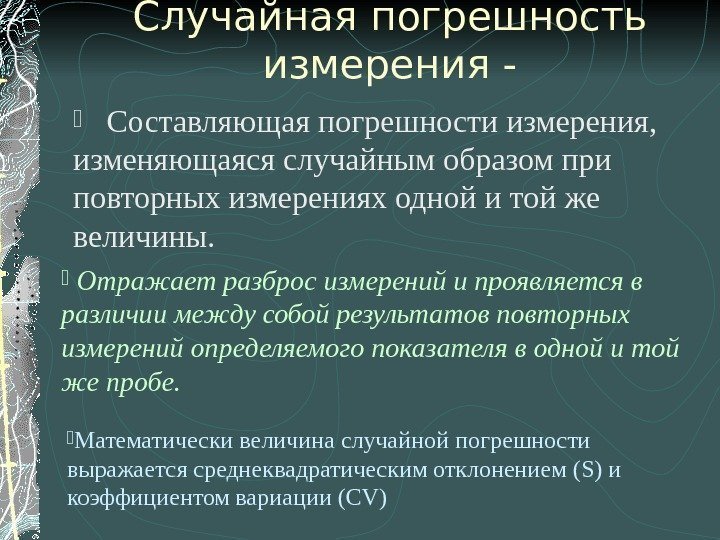 Случайная погрешность измерения -

Составляющая погрешности измерения, изменяющаяся случайным образом при повторных измерениях одной и той же величины.

Отражает разброс измерений и проявляется в различии между собой результатов повторных измерений определяемого показателя в одной и той же пробе.

Математически величина случайной погрешности выражается среднеквадратическим отклонением (S) и коэффициентом вариации (CV)